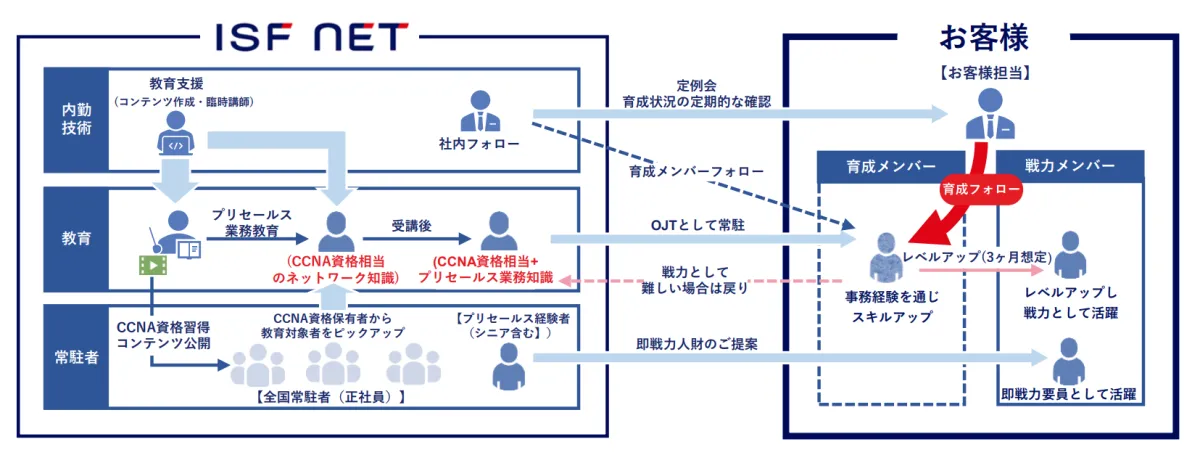 ISF NET

内勤技術

教育支援
（コンテンツ作成・臨時講師）

社内フォロー

教育

プリセールス業務教育

（CCNA資格相当のネットワーク知識）

受講後

（CCNA資格相当+プリセールス業務知識）

常駐者

CCNA資格習得コンテンツ公開

CCNA資格保有者から教育対象者をピックアップ

【全国常駐者（正社員）】

【プリセールス経験者（シニア含む）】

定例会
育成状況の定期的な確認

育成メンバーフォロー

OJTとして常駐

戦力として難しい場合は戻り

即戦力人財のご提案

お客様

【お客様担当】

育成メンバー

戦力メンバー

育成フォロー

レベルアップ(3ヶ月想定)

事務経験を通じスキルアップ

レベルアップし戦力として活躍

即戦力要員として活躍